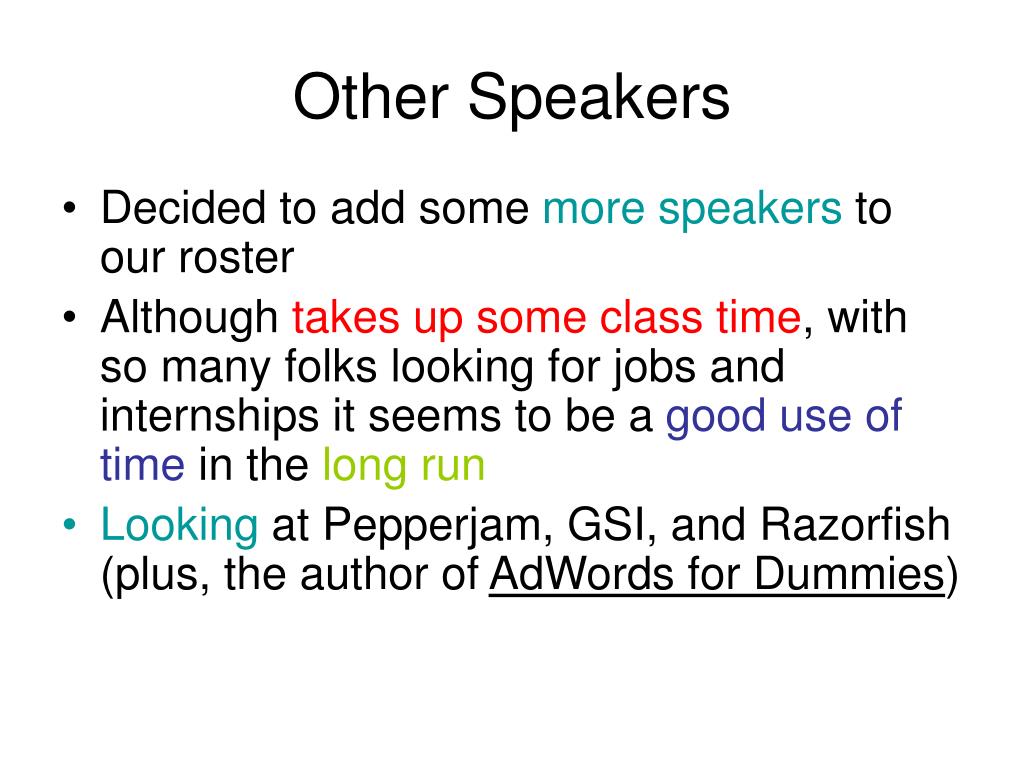 Other Speakers

• Decided to add some more speakers to our roster
• Although takes up some class time, with so many folks looking for jobs and internships it seems to be a good use of time in the long run
• Looking at Pepperjam, GSI, and Razorfish (plus, the author of AdWords for Dummies)